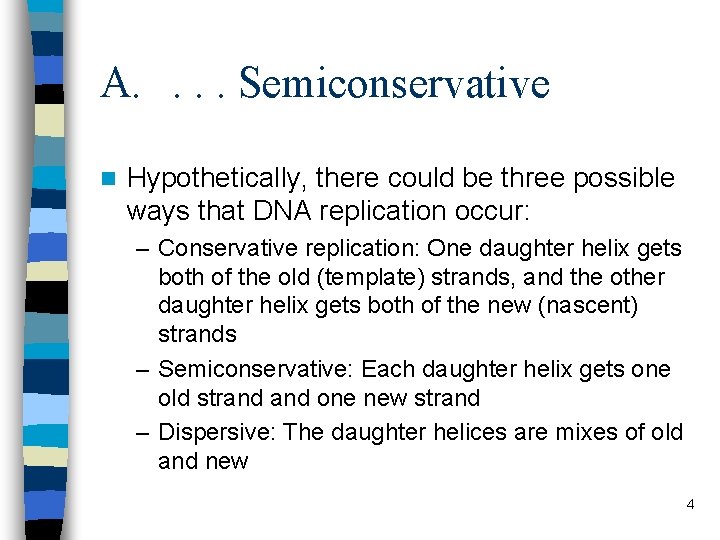 A. . . . Semiconservative

Hypothetically, there could be three possible ways that DNA replication occur:

– Conservative replication: One daughter helix gets both of the old (template) strands, and the other daughter helix gets both of the new (nascent) strands

– Semiconservative: Each daughter helix gets one old strand and one new strand

– Dispersive: The daughter helices are mixes of old and new

4